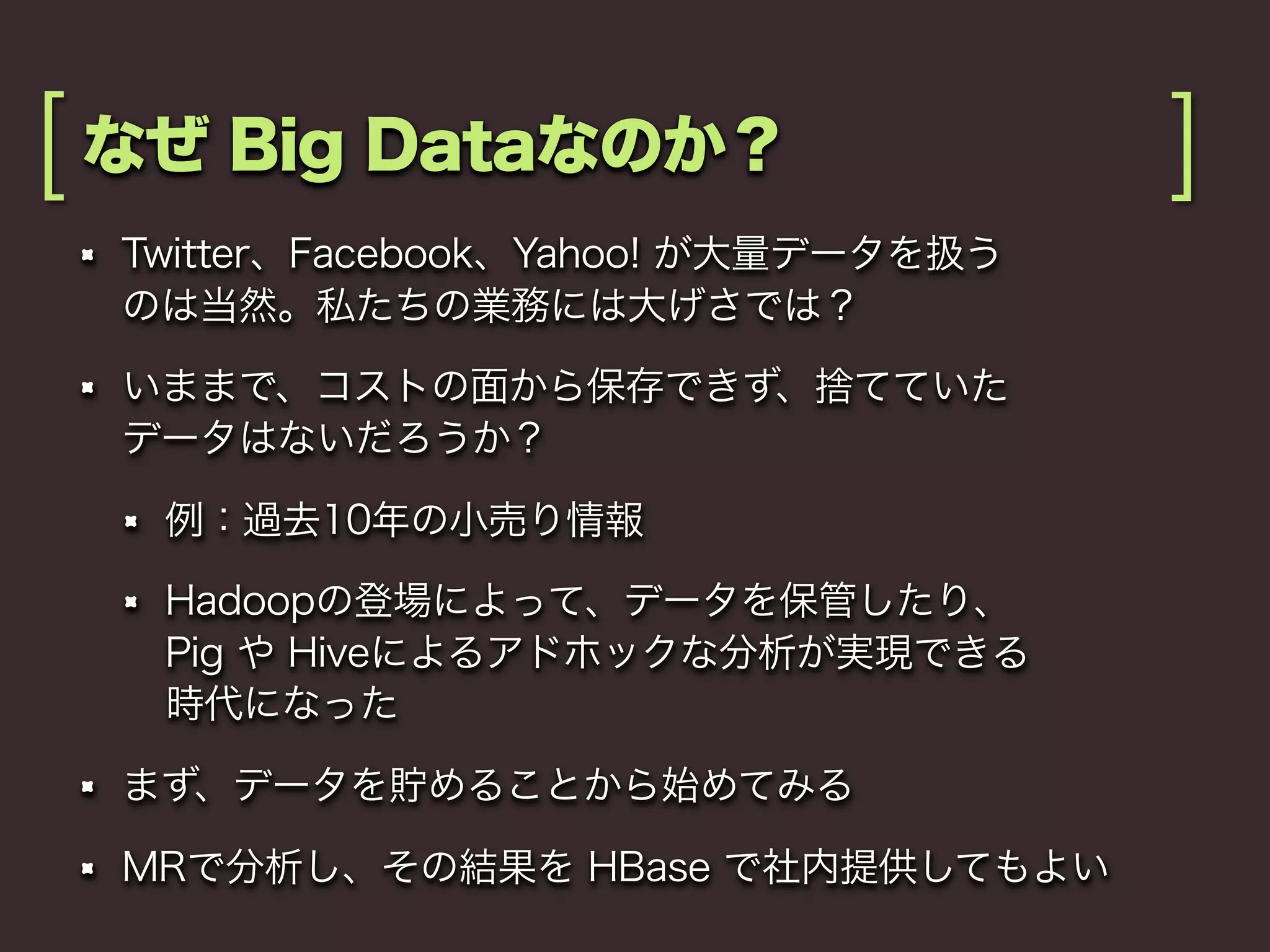 なぜ Big Dataなのか？

- Twitter、Facebook、Yahoo! が大量データを扱うのは当然。私たちの業務には大げさでは？

- いままで、コストの面から保存できず、捨てていたデータはないだろうか？

  - 例：過去10年の小売り情報

  - Hadoopの登場によって、データを保管したり、Pig や Hiveによるアドホックな分析が実現できる時代になった

- まず、データを貯めることから始めてみる

- MRで分析し、その結果を HBase で社内提供してもよい